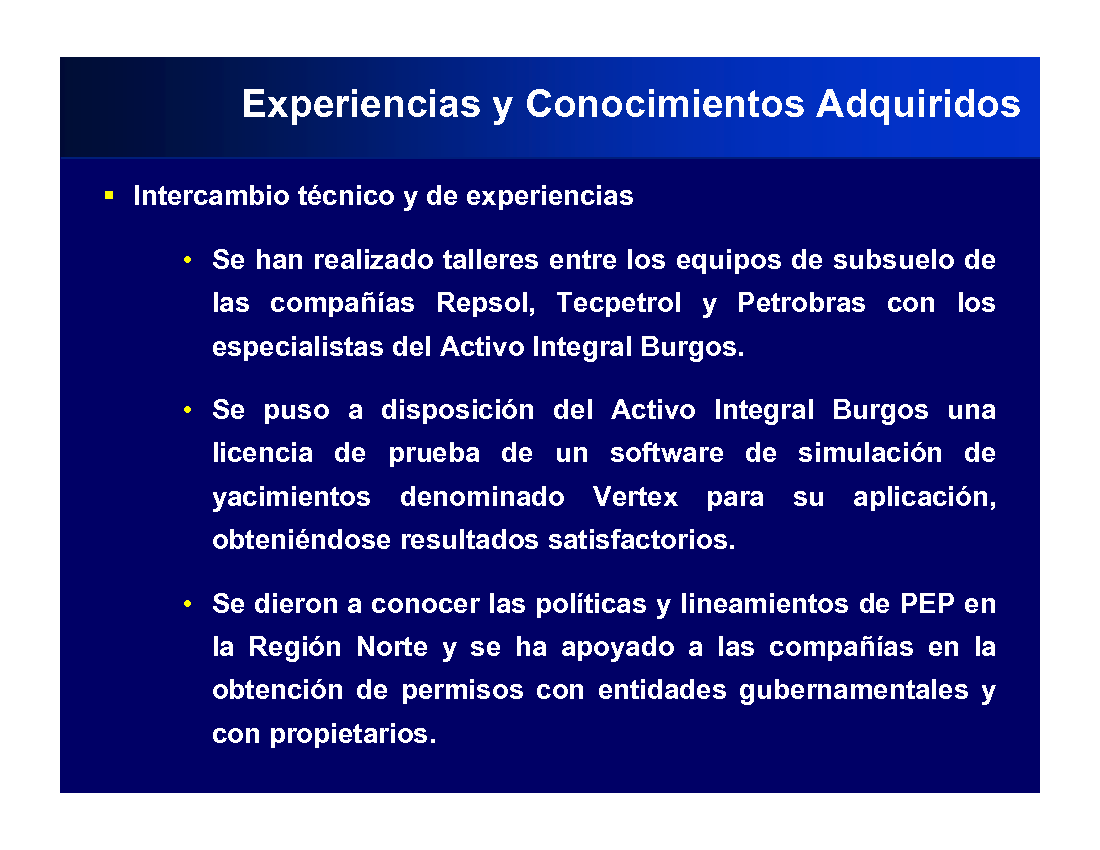 Experiencias y Conocimientos Adquiridos

▪ Intercambio técnico y de experiencias

• Se han realizado talleres entre los equipos de subsuelo de las compañías Repsol, Tecpetrol y Petrobras con los especialistas del Activo Integral Burgos.

• Se puso a disposición del Activo Integral Burgos una licencia de prueba de un software de simulación de yacimientos denominado Vertex para su aplicación, obteniéndose resultados satisfactorios.

• Se dieron a conocer las políticas y lineamientos de PEP en la Región Norte y se ha apoyado a las compañías en la obtención de permisos con entidades gubernamentales y con propietarios.